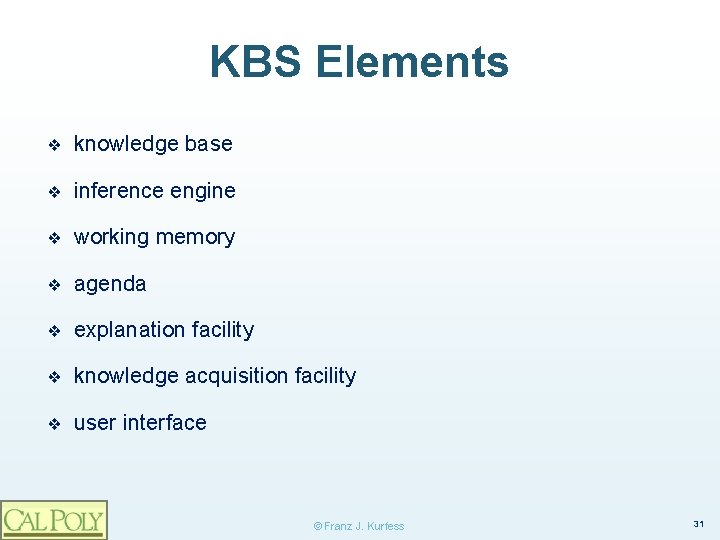 KBS Elements

❖ knowledge base
❖ inference engine
❖ working memory
❖ agenda
❖ explanation facility
❖ knowledge acquisition facility
❖ user interface

CAL POLY

© Franz J. Kurfess

31